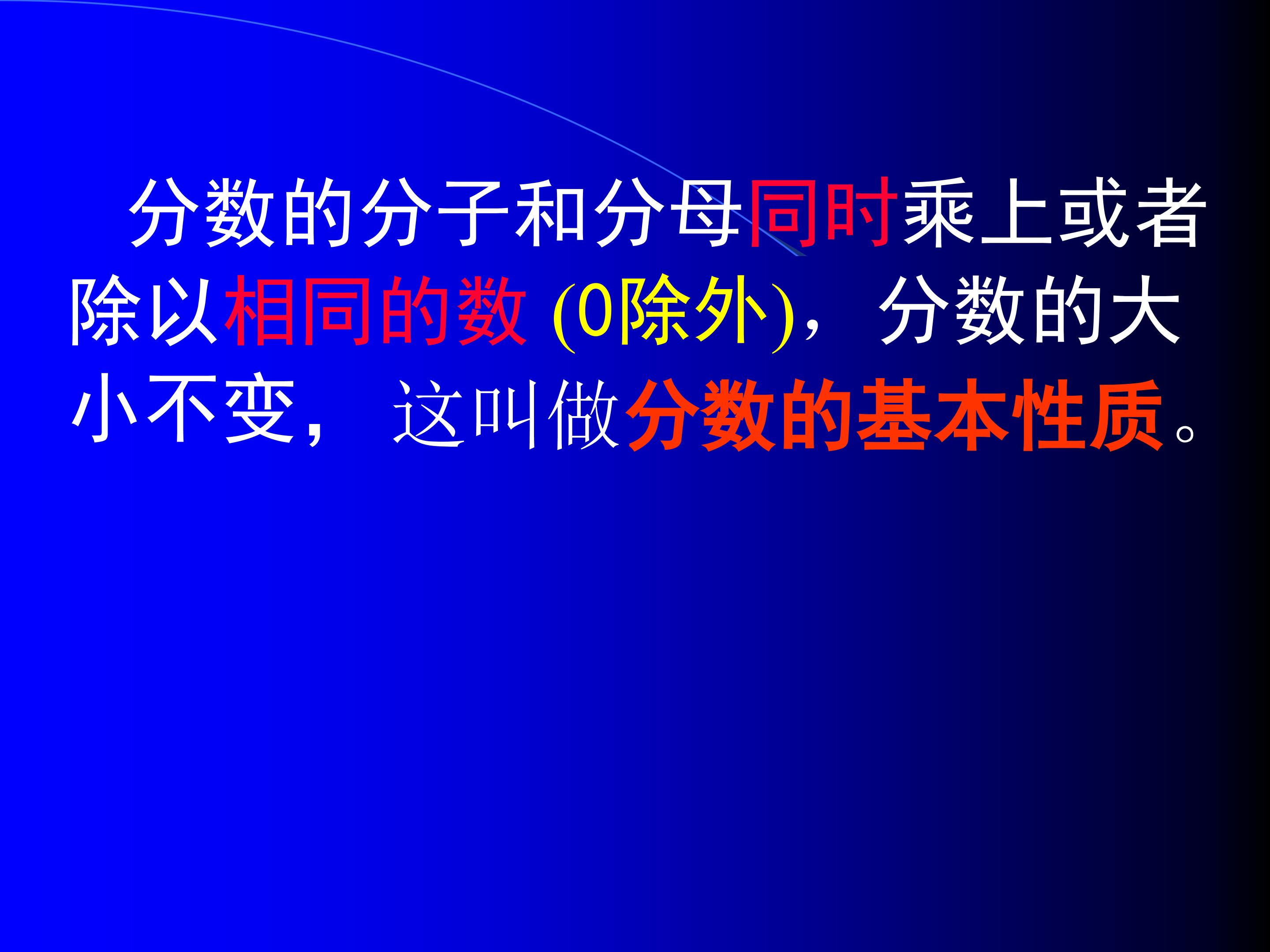 分数的分子和分母同时乘上或者除以相同的数 (0除外)，分数的大小不变，这叫做分数的基本性质。